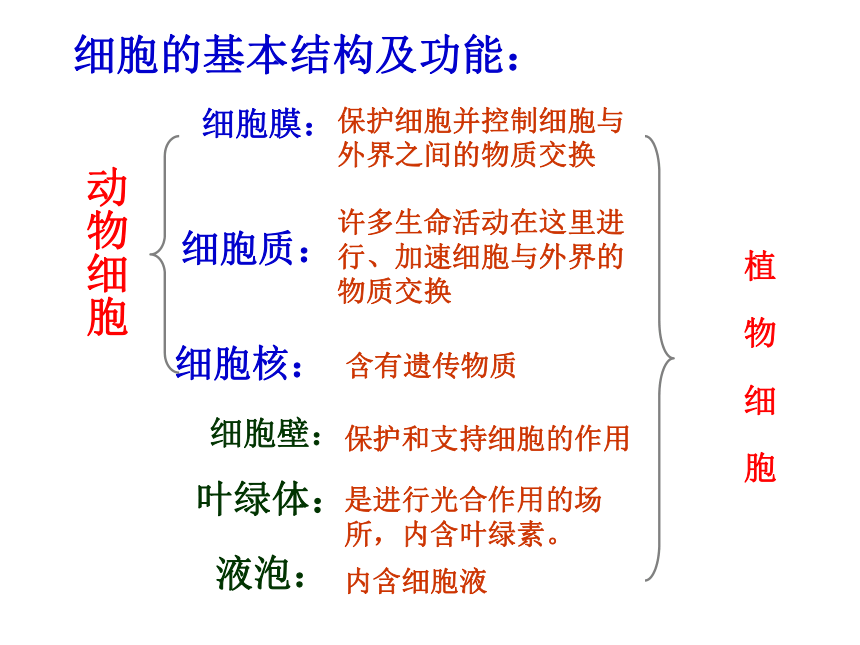 细胞的基本结构及功能：

动物细胞

细胞膜：保护细胞并控制细胞与外界之间的物质交换

细胞质：许多生命活动在这里进行、加速细胞与外界的物质交换

细胞核：含有遗传物质

细胞壁：保护和支持细胞的作用

叶绿体：是进行光合作用的场所，内含叶绿素。

液泡：内含细胞液

植物细胞